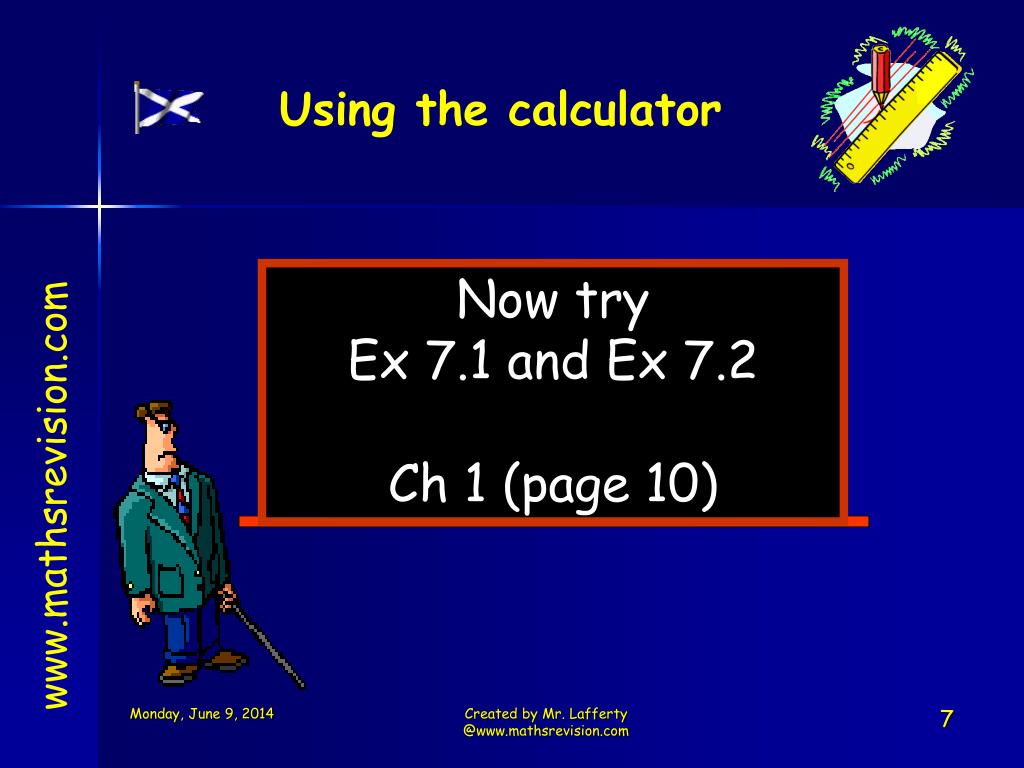 Using the calculator

www.mathsrevision.com

Now try
Ex 7.1 and Ex 7.2

Ch 1 (page 10)

Monday, June 9, 2014

Created by Mr. Lafferty
@www.mathsrevision.com

7